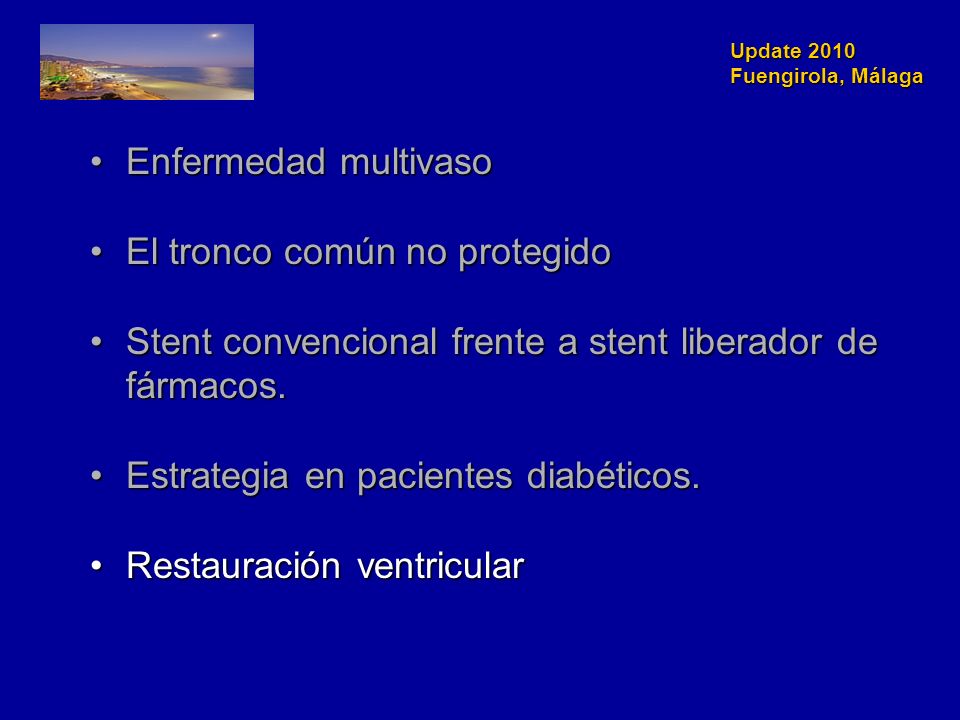 Update 2010
Fuengirola, Málaga

• Enfermedad multivaso

• El tronco común no protegido

• Stent convencional frente a stent liberador de fármacos.

• Estrategia en pacientes diabéticos.

• Restauración ventricular